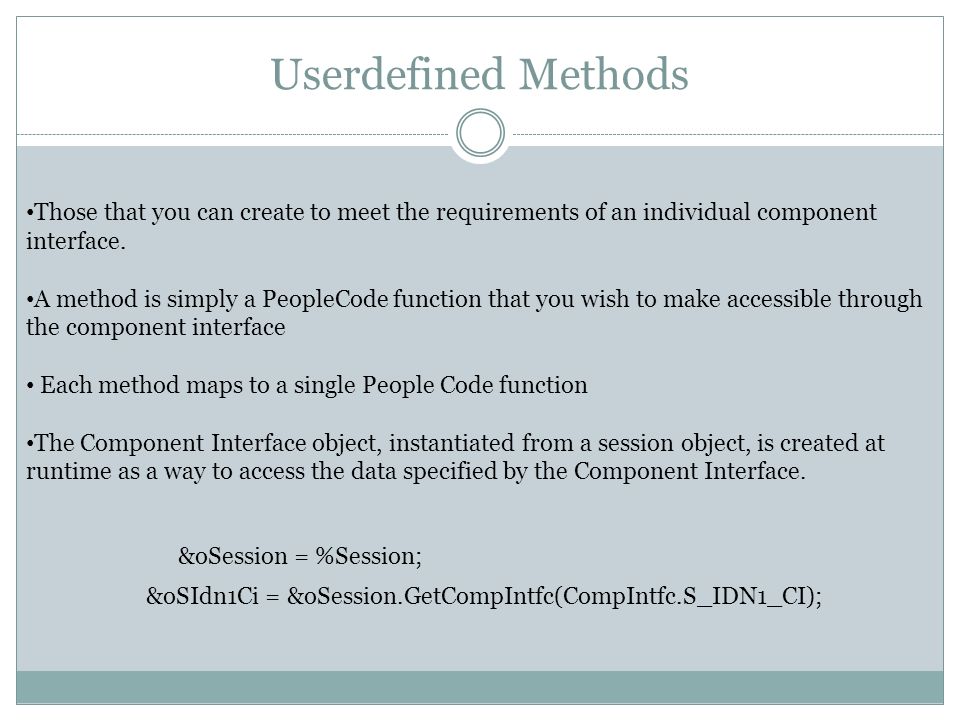 Userdefined Methods

•Those that you can create to meet the requirements of an individual component interface.

•A method is simply a PeopleCode function that you wish to make accessible through the component interface

• Each method maps to a single People Code function

•The Component Interface object, instantiated from a session object, is created at runtime as a way to access the data specified by the Component Interface.

&oSession = %Session;

&oSIdn1Ci = &oSession.GetCompIntfc(CompIntfc.S_IDN1_CI);